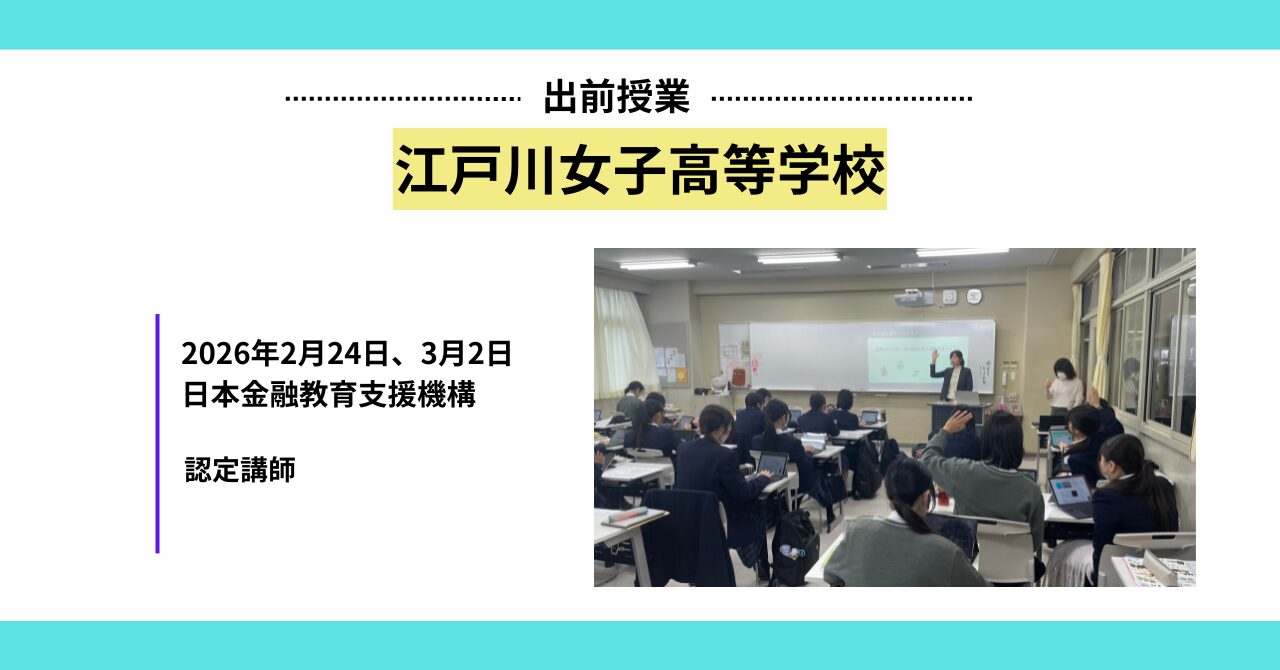 出前授業

江戸川女子高等学校

2026年2月24日、3月2日
日本金融教育支援機構

認定講師